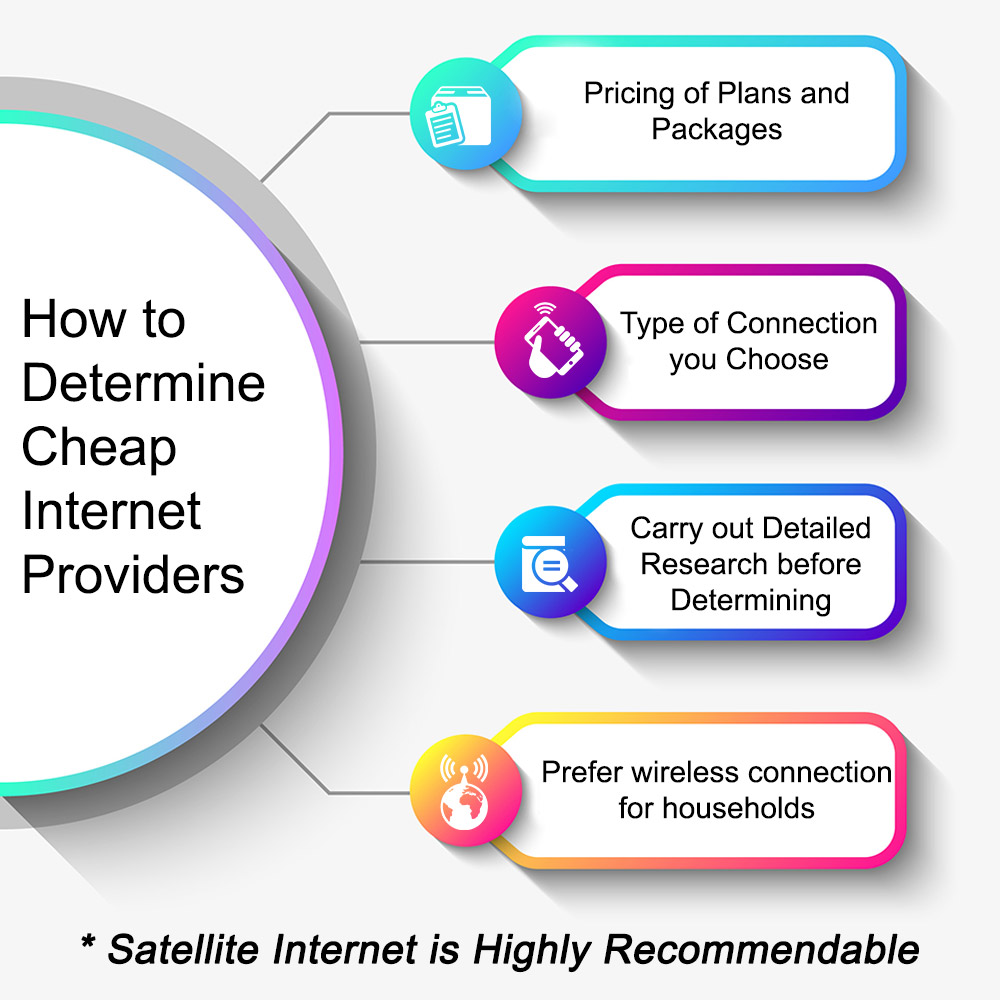 How to Determine Cheap Internet Providers

Pricing of Plans and Packages

Type of Connection you Choose

Carry out Detailed Research before Determining

Prefer wireless connection for households

* Satellite Internet is Highly Recommendable